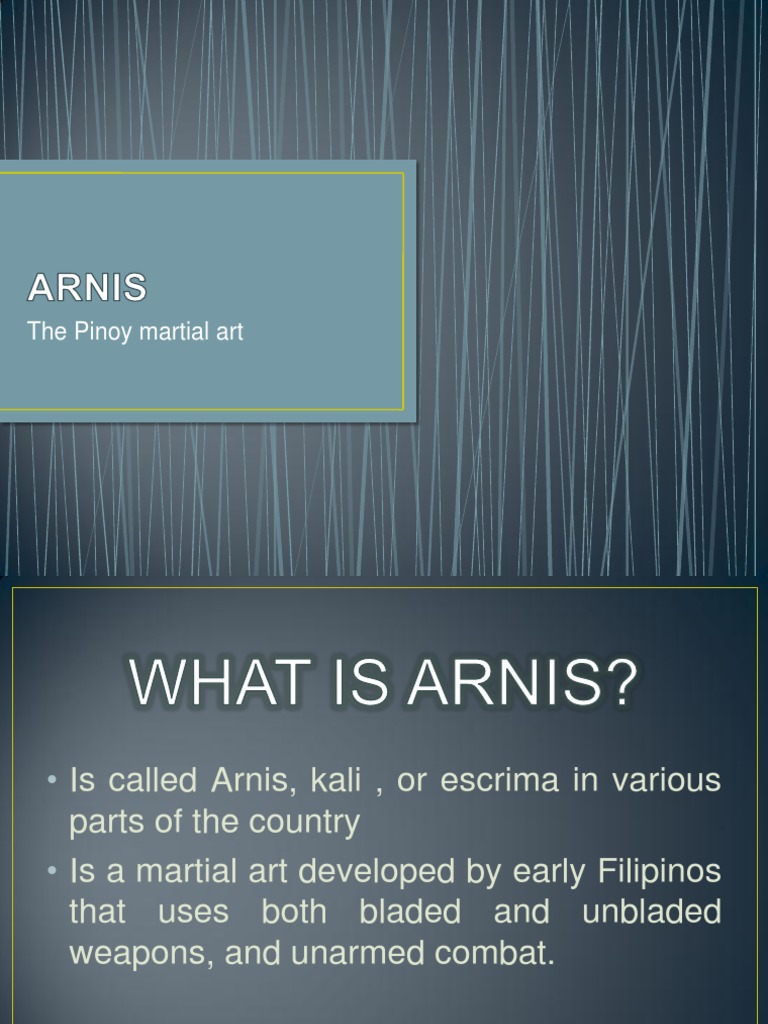 ARNIS
The Pinoy martial art

WHAT IS ARNIS?

• Is called Arnis, kali , or escrima in various parts of the country
• Is a martial art developed by early Filipinos that uses both bladed and unbladed weapons, and unarmed combat.